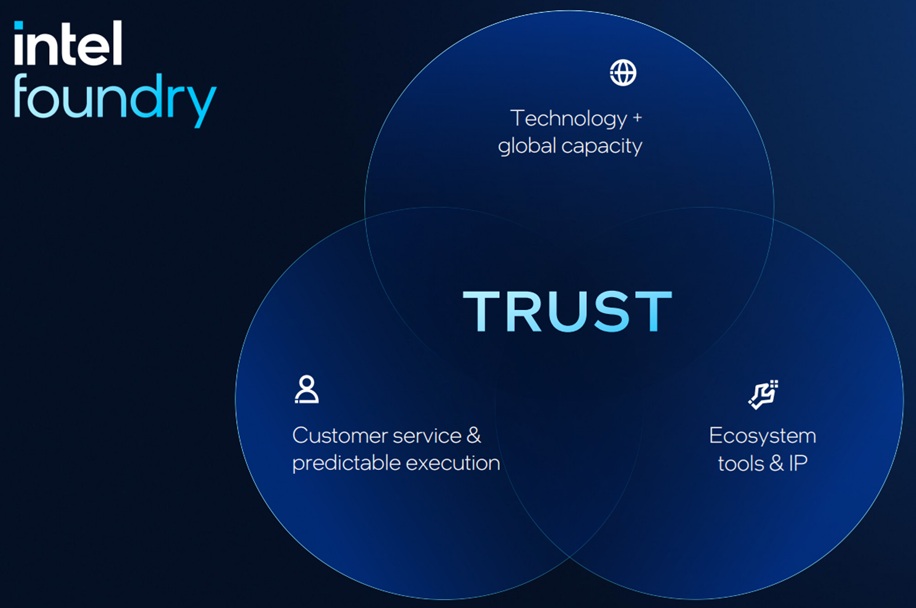 intel
foundry

Technology +
global capacity

TRUST

Customer service &
predictable execution

Ecosystem
tools & IP